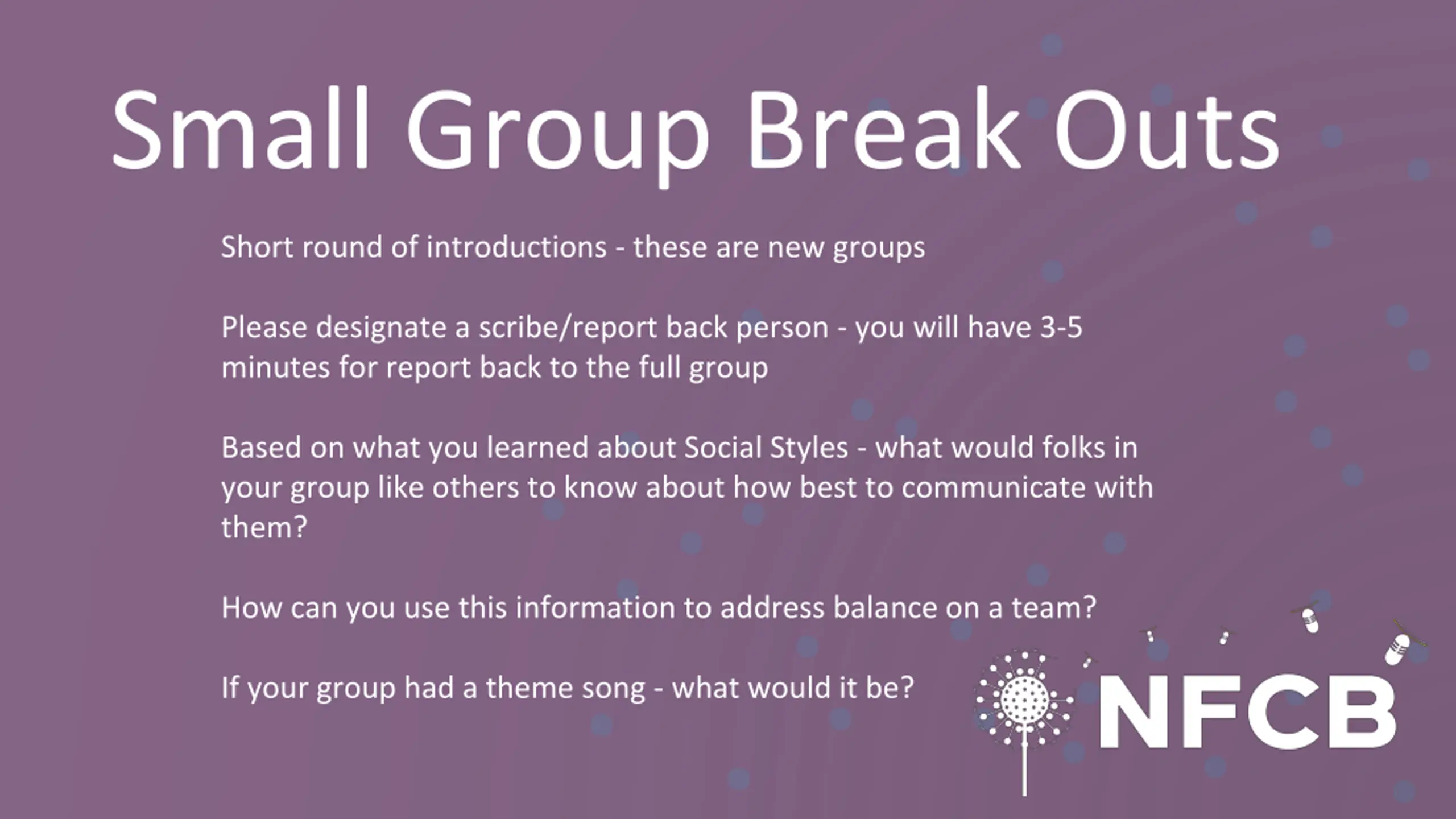 Small Group Break Outs

Short round of introductions - these are new groups

Please designate a scribe/report back person - you will have 3-5 minutes for report back to the full group

Based on what you learned about Social Styles - what would folks in your group like others to know about how best to communicate with them?

How can you use this information to address balance on a team?

If your group had a theme song - what would it be?

NFCB